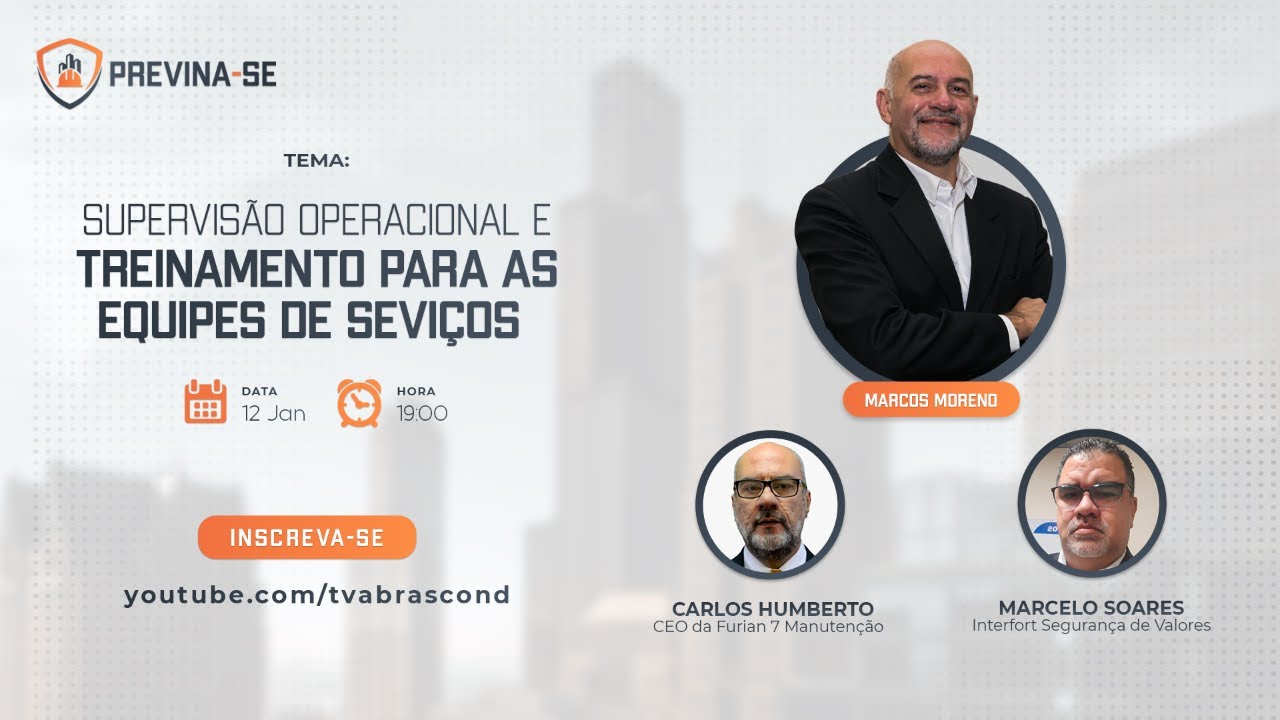 PREVINA-SE

TEMA:

SUPERVISÃO OPERACIONAL E TREINAMENTO PARA AS EQUIPES DE SEVIÇOS

DATA
12 Jan

HORA
19:00

INSCREVA-SE

youtube.com/tvabrascond

MARCOS MORENO

CARLOS HUMBERTO
CEO da Furian 7 Manutenção

MARCELO SOARES
Interfort Segurança de Valores